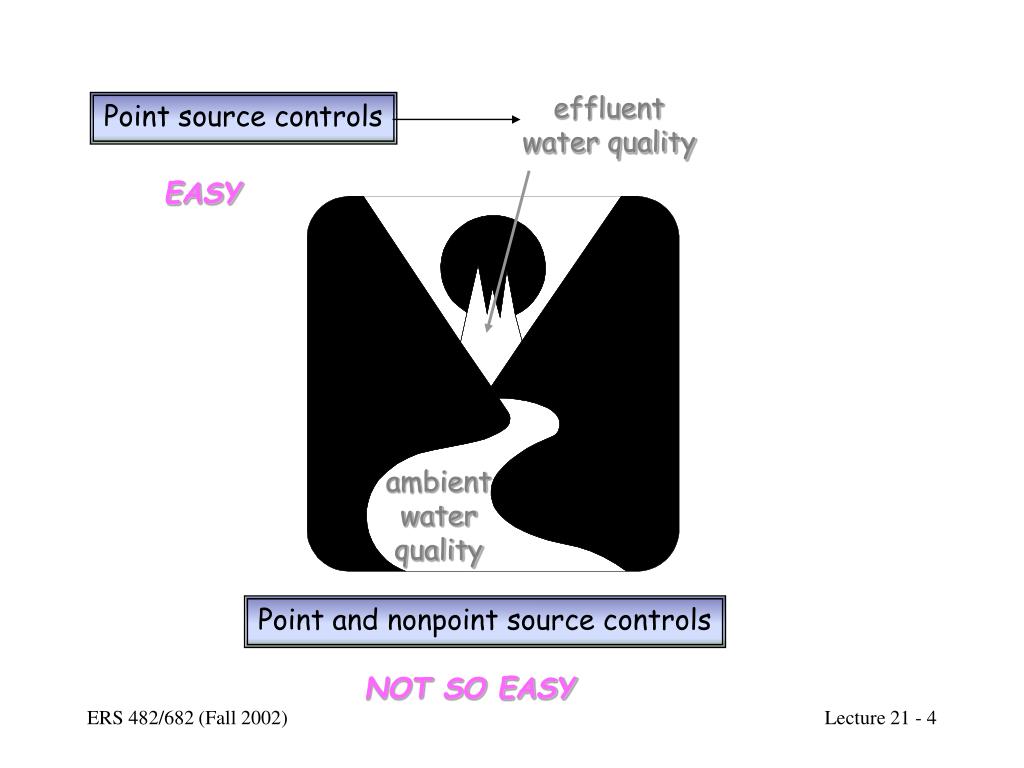 Point source controls

effluent water quality

EASY

ambient water quality

Point and nonpoint source controls

NOT SO EASY

ERS 482/682 (Fall 2002)

Lecture 21 - 4